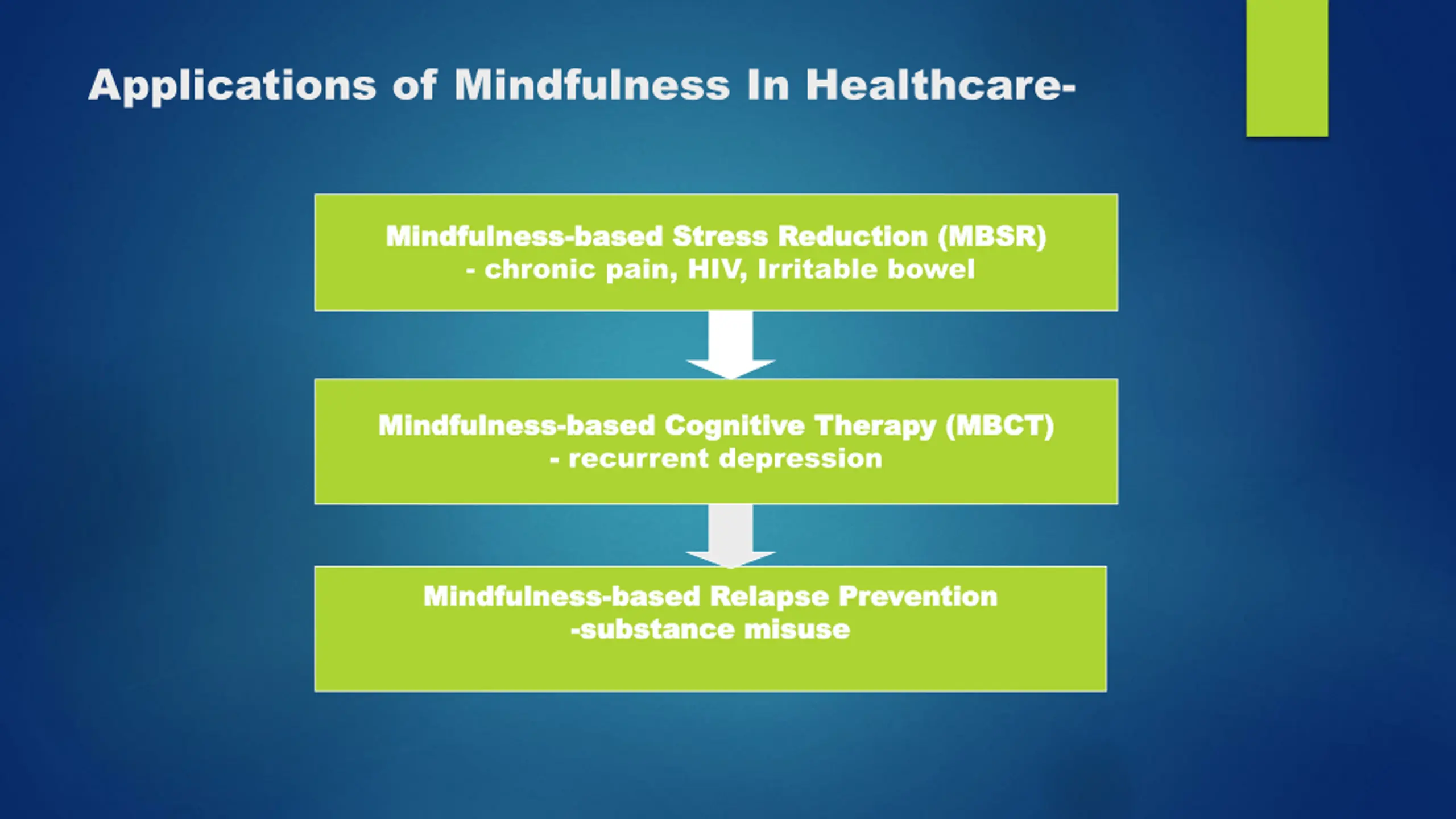 Applications of Mindfulness In Healthcare-

Mindfulness-based Stress Reduction (MBSR)
- chronic pain, HIV, Irritable bowel

Mindfulness-based Cognitive Therapy (MBCT)
- recurrent depression

Mindfulness-based Relapse Prevention
-substance misuse